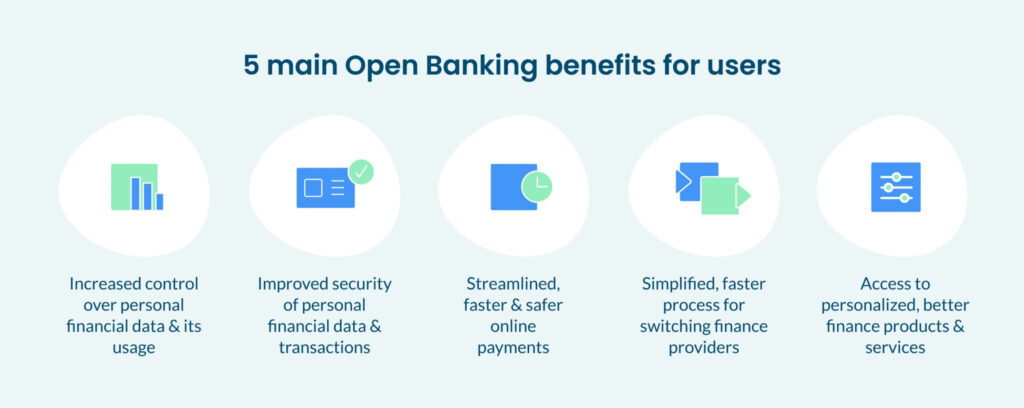 5 main Open Banking benefits for users

Increased control over personal financial data & its usage

Improved security of personal financial data & transactions

Streamlined, faster & safer online payments

Simplified, faster process for switching finance providers

Access to personalized, better finance products & services